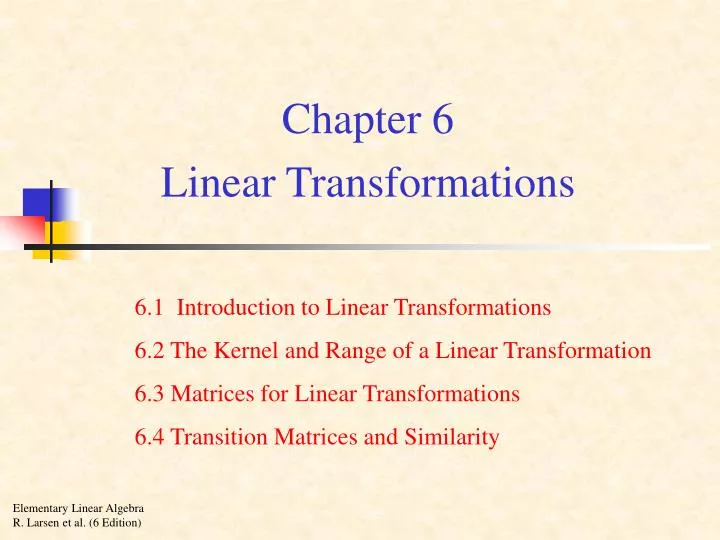 Chapter 6
Linear Transformations

6.1 Introduction to Linear Transformations

6.2 The Kernel and Range of a Linear Transformation

6.3 Matrices for Linear Transformations

6.4 Transition Matrices and Similarity

Elementary Linear Algebra
R. Larsen et al. (6 Edition)